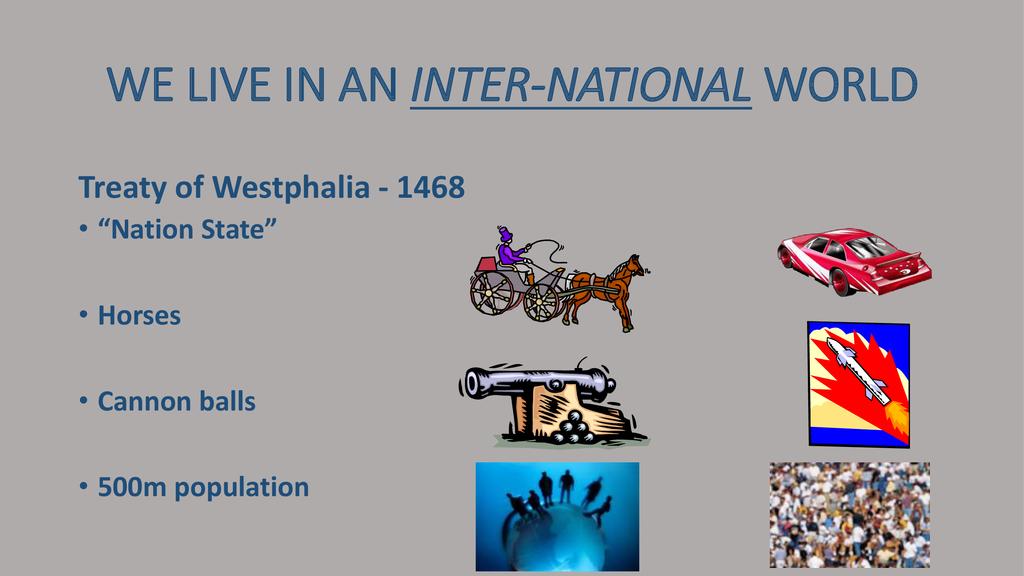 WE LIVE IN AN INTER-NATIONAL WORLD

Treaty of Westphalia - 1468

• “Nation State”

• Horses

• Cannon balls

• 500m population